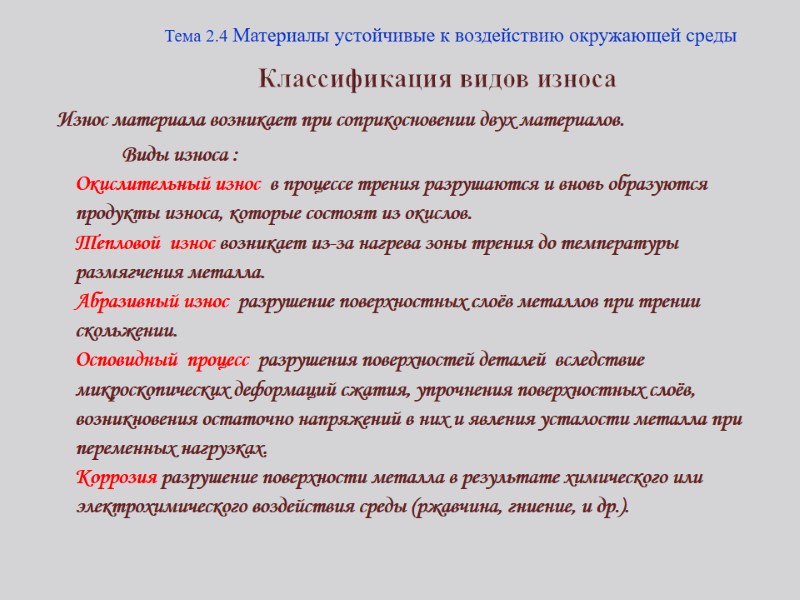 Тема 2.4 Материалы устойчивые к воздействию окружающей среды

Классификация видов износа

Износ материала возникает при соприкосновении двух материалов.

Виды износа :

Окислительный износ в процессе трения разрушаются и вновь образуются продукты износа, которые состоят из окислов.

Тепловой износ возникает из-за нагрева зоны трения до температуры размягчения металла.

Абразивный износ разрушение поверхностных слоёв металлов при трении скольжении.

Осповидный процесс разрушения поверхностей деталей вследствие микроскопических деформаций сжатия, упрочнения поверхностных слоёв, возникновения остаточно напряжений в них и явления усталости металла при переменных нагрузках.

Коррозия разрушение поверхности металла в результате химического или электрохимического воздействия среды (ржавчина, гниение, и др.).